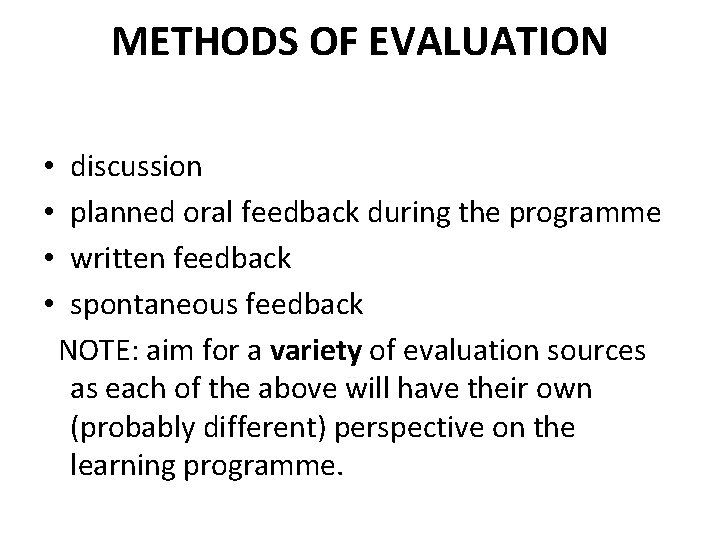 METHODS OF EVALUATION

• discussion
• planned oral feedback during the programme
• written feedback
• spontaneous feedback

NOTE: aim for a variety of evaluation sources as each of the above will have their own (probably different) perspective on the learning programme.